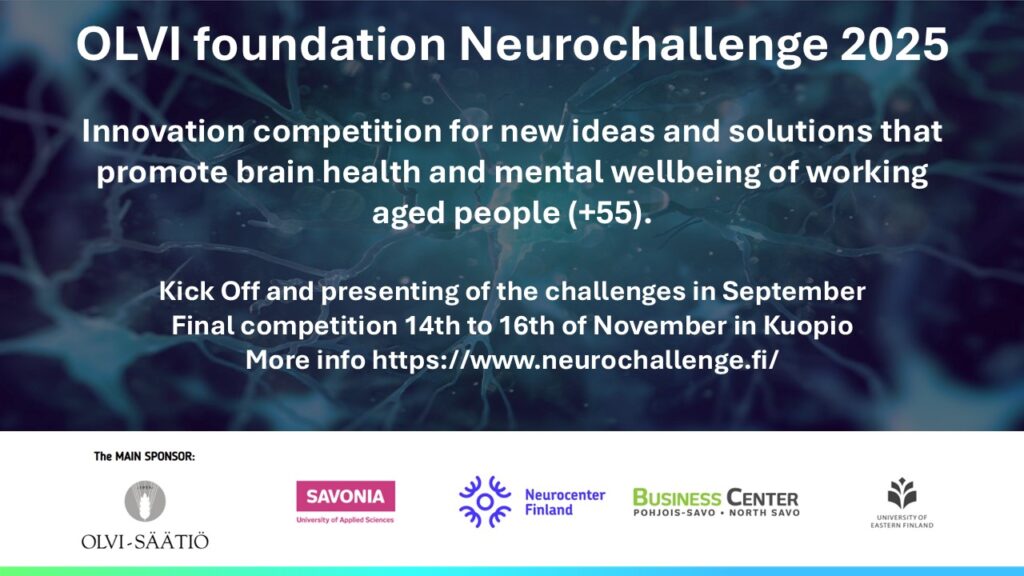 OLVI foundation Neurochallenge 2025

Innovation competition for new ideas and solutions that promote brain health and mental wellbeing of working aged people (+55).

Kick Off and presenting of the challenges in September
Final competition 14th to 16th of November in Kuopio
More info https://www.neurochallenge.fi/

The MAIN SPONSOR:

OLVI-SÄÄTIÖ

SAVONIA
University of Applied Sciences

Neurocenter Finland

BUSINESS CENTER
POHJOIS-SAVO • NORTH SAVO

UNIVERSITY OF EASTERN FINLAND